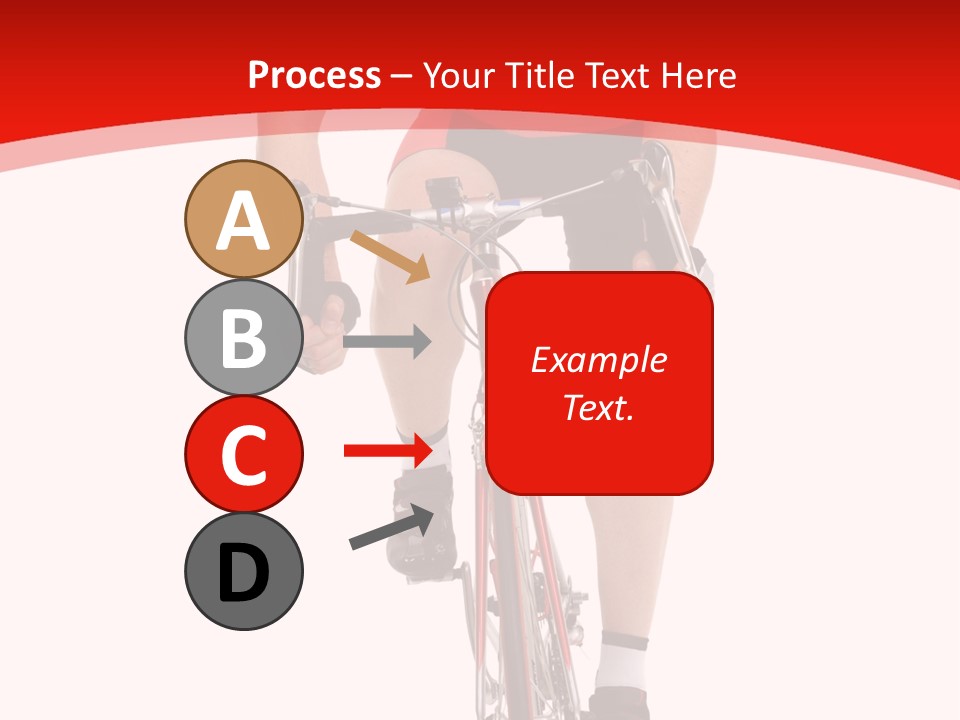 Process – Your Title Text Here

A

B

C

D

Example Text.